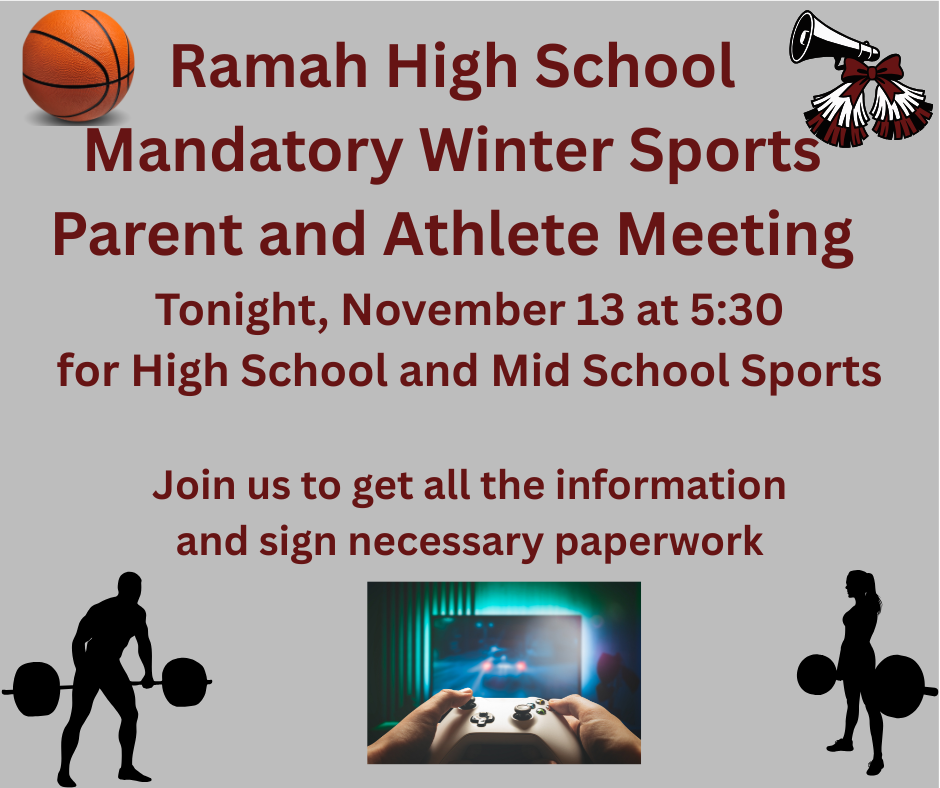 Ramah High School
Mandatory Winter Sports
Parent and Athlete Meeting

Tonight, November 13 at 5:30
for High School and Mid School Sports

Join us to get all the information
and sign necessary paperwork